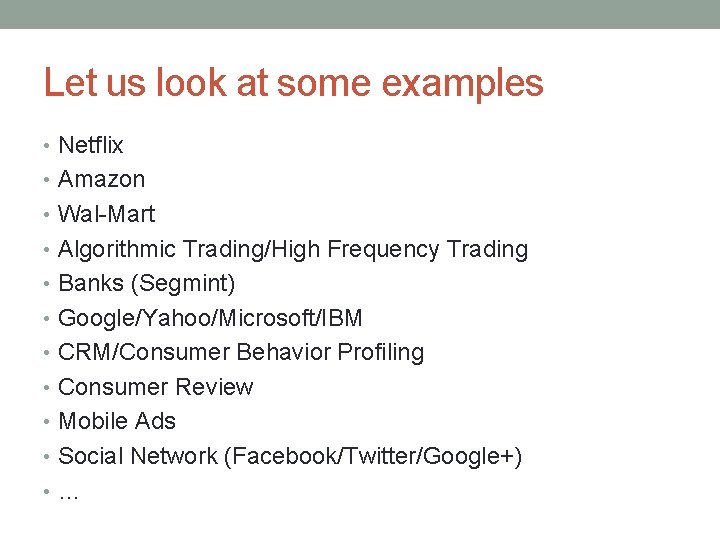 Let us look at some examples

• Netflix
• Amazon
• Wal-Mart
• Algorithmic Trading/High Frequency Trading
• Banks (Segmint)
• Google/Yahoo/Microsoft/IBM
• CRM/Consumer Behavior Profiling
• Consumer Review
• Mobile Ads
• Social Network (Facebook/Twitter/Google+)
• …